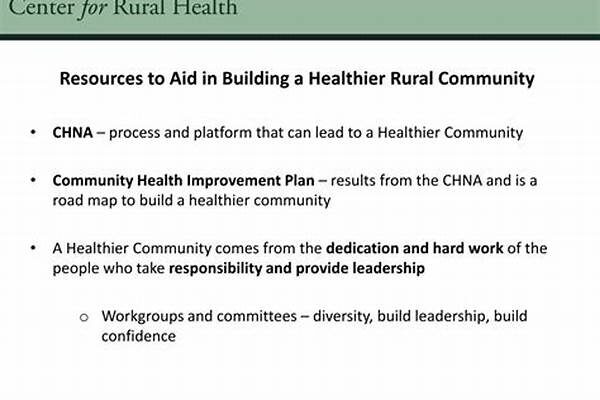 Center for Rural Health

Resources to Aid in Building a Healthier Rural Community

• CHNA – process and platform that can lead to a Healthier Community

• Community Health Improvement Plan – results from the CHNA and is a road map to build a healthier community

• A Healthier Community comes from the dedication and hard work of the people who take responsibility and provide leadership

o Workgroups and committees – diversity, build leadership, build confidence